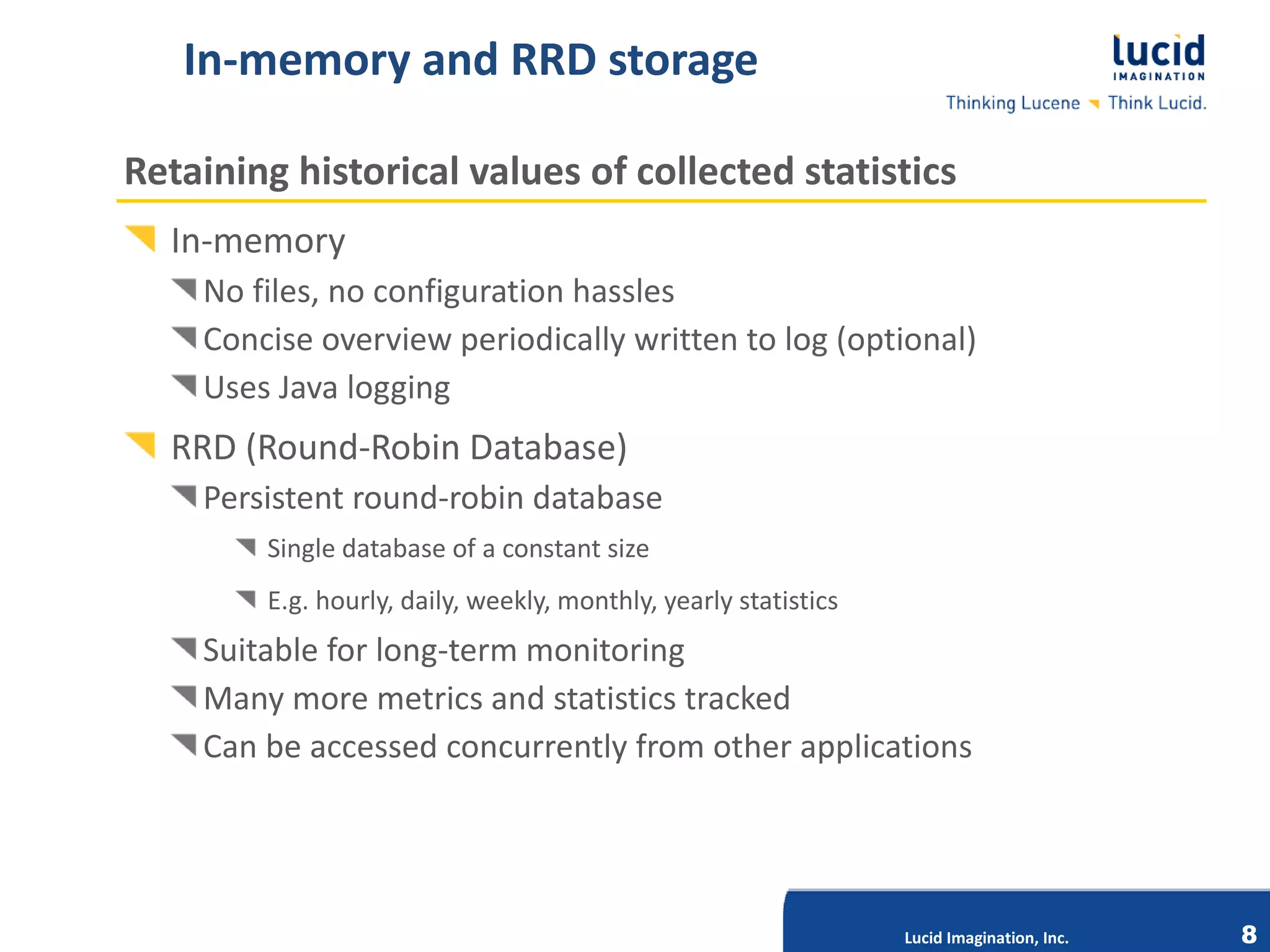 In-memory and RRD storage

lucid
IMAGINATION
Thinking Lucene Think Lucid.

Retaining historical values of collected statistics

In-memory

No files, no configuration hassles

Concise overview periodically written to log (optional)

Uses Java logging

RRD (Round-Robin Database)

Persistent round-robin database

Single database of a constant size

E.g. hourly, daily, weekly, monthly, yearly statistics

Suitable for long-term monitoring

Many more metrics and statistics tracked

Can be accessed concurrently from other applications

Lucid Imagination, Inc.

8